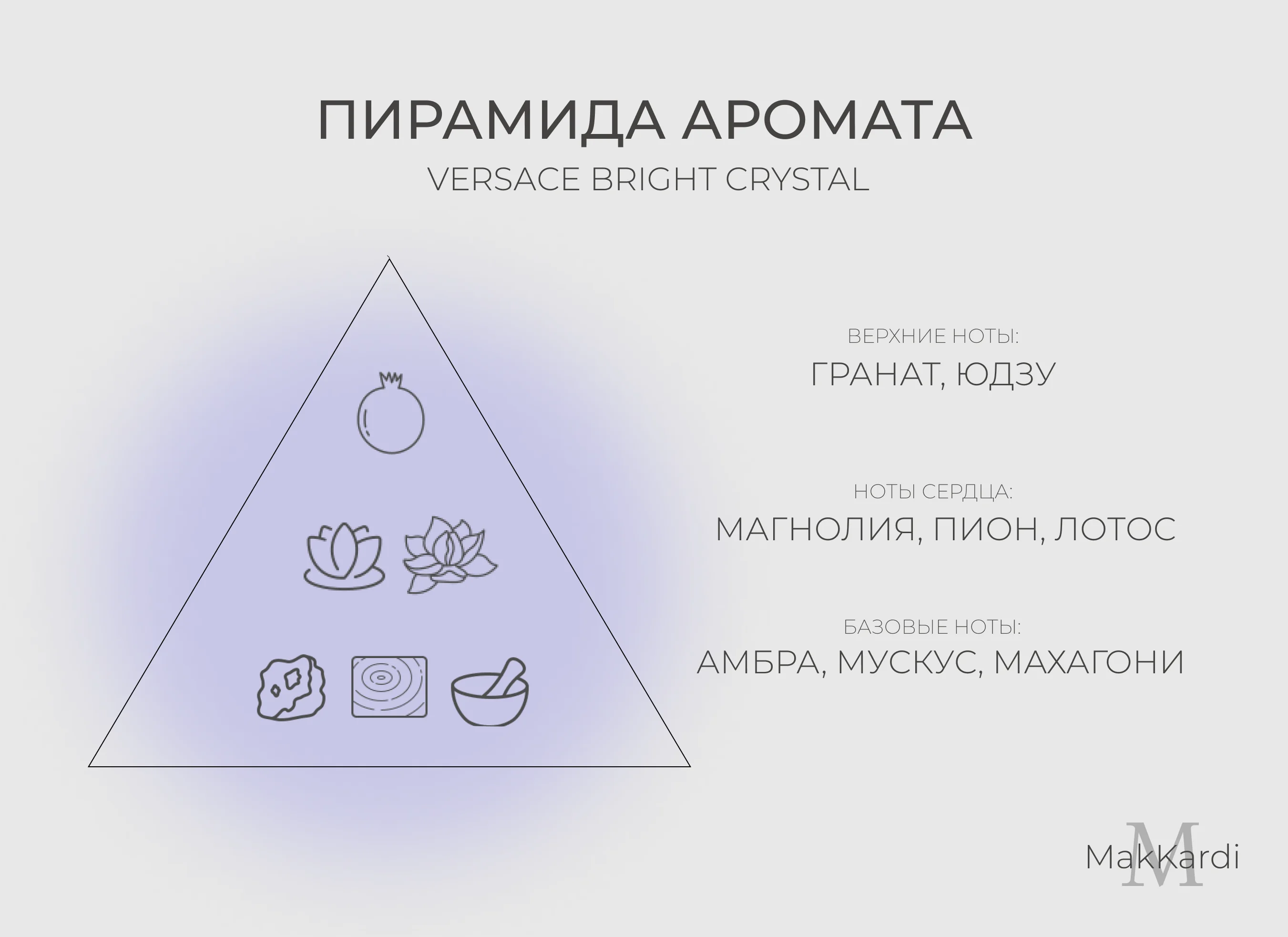 ПИРАМИДА АРОМАТА
VERSACE BRIGHT CRYSTAL

ВЕРХНИЕ НОТЫ:
ГРАНАТ, ЮДЗУ

НОТЫ СЕРДЦА:
МАГНОЛИЯ, ПИОН, ЛОТОС

БАЗОВЫЕ НОТЫ:
АМБРА, МУСКУС, МАХАГОНИ

M
MakKardi